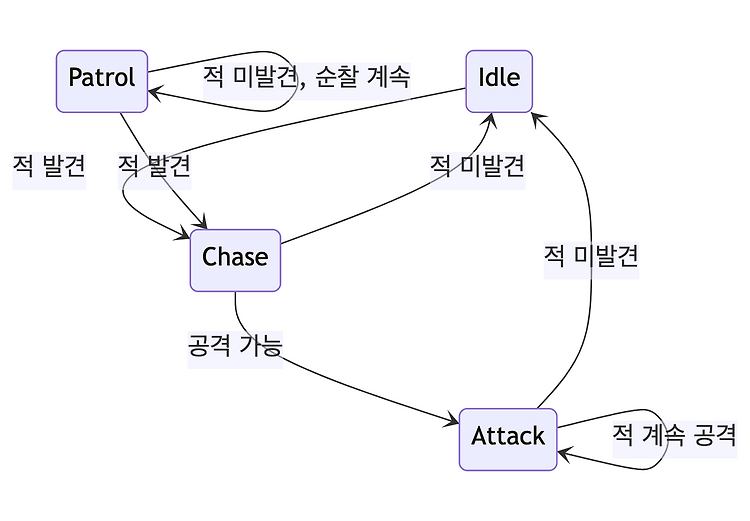 Patrol

적 미발견, 순찰 계속

Idle

적 발견

적 발견

적 미발견

Chase

적 미발견

공격 가능

Attack

적 계속 공격